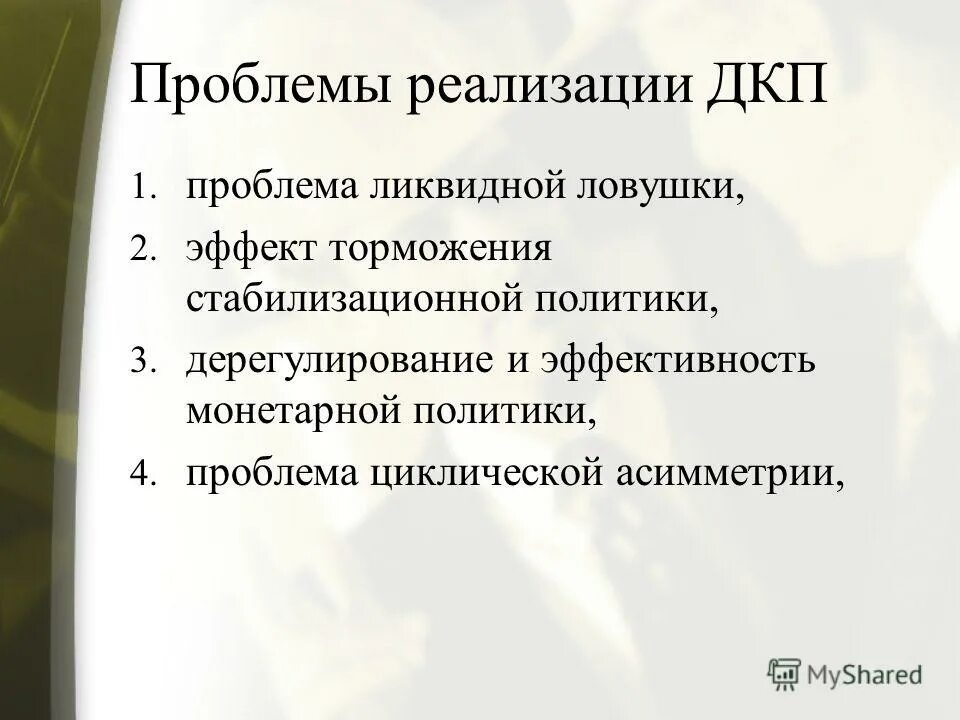 Проблемы реализации ДКП

1. проблема ликвидной ловушки,
2. эффект торможения стабилизационной политики,
3. дерегулирование и эффективность монетарной политики,
4. проблема циклической асимметрии,

MyShared